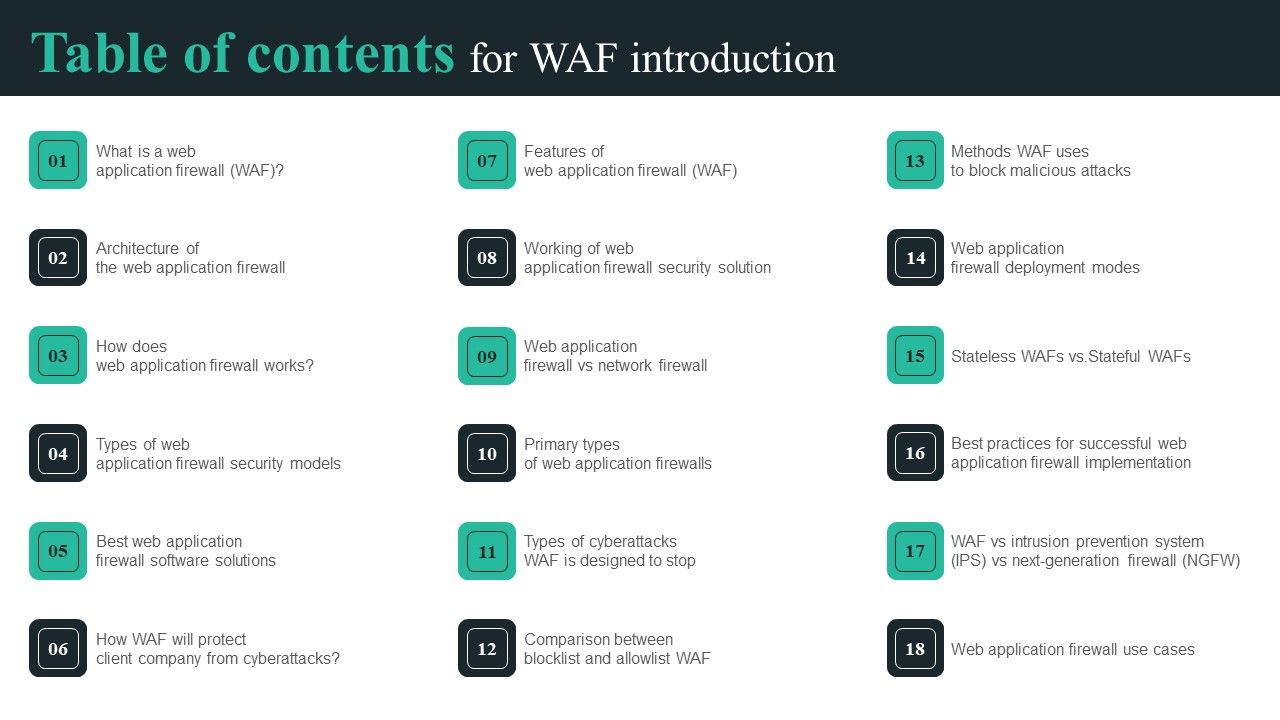 Table of contents for WAF introduction

01 What is a web application firewall (WAF)?

02 Architecture of the web application firewall

03 How does web application firewall works?

04 Types of web application firewall security models

05 Best web application firewall software solutions

06 How WAF will protect client company from cyberattacks?

07 Features of web application firewall (WAF)

08 Working of web application firewall security solution

09 Web application firewall vs network firewall

10 Primary types of web application firewalls

11 Types of cyberattacks WAF is designed to stop

12 Comparison between blocklist and allowlist WAF

13 Methods WAF uses to block malicious attacks

14 Web application firewall deployment modes

15 Stateless WAFs vs.Stateful WAFs

16 Best practices for successful web application firewall implementation

17 WAF vs intrusion prevention system (IPS) vs next-generation firewall (NGFW)

18 Web application firewall use cases